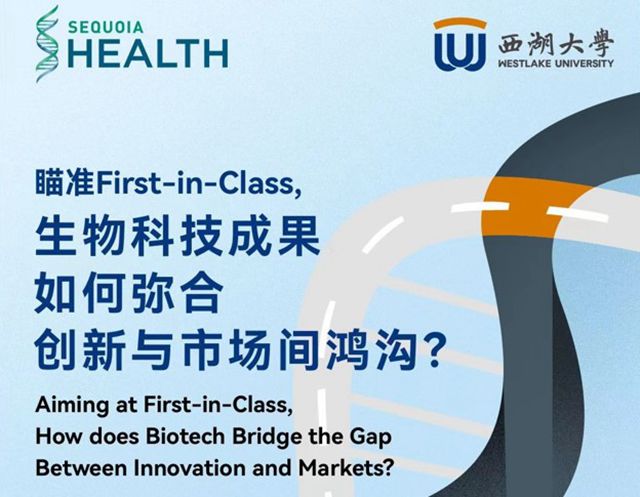 SEQUOIA HEALTH

西湖大學
WESTLAKE UNIVERSITY

瞄准First-in-Class,
生物科技成果
如何弥合
创新与市场间鸿沟?

Aiming at First-in-Class,
How does Biotech Bridge the Gap
Between Innovation and Markets?